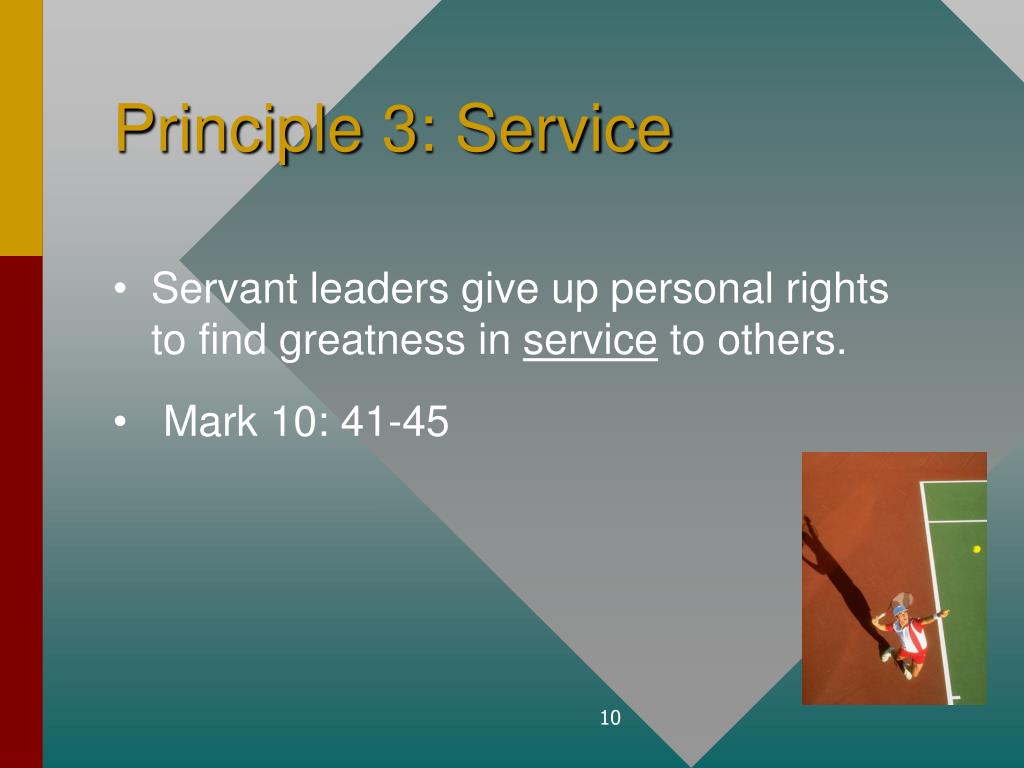 Principle 3: Service

• Servant leaders give up personal rights to find greatness in service to others.

• Mark 10: 41-45

10